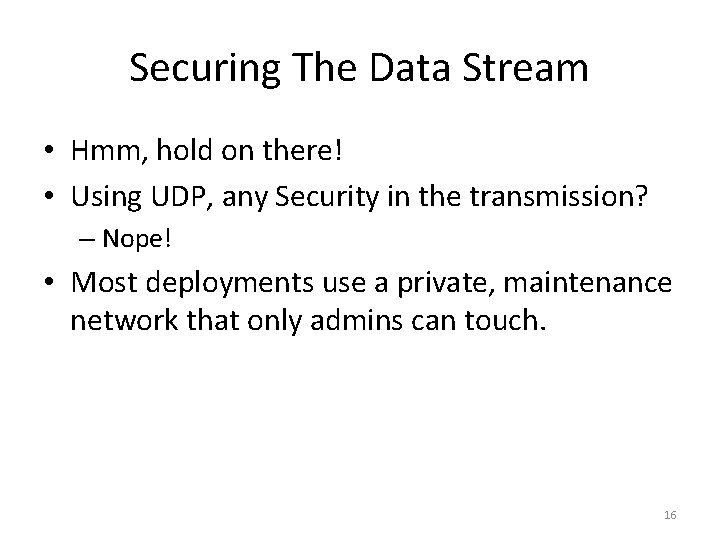 Securing The Data Stream

• Hmm, hold on there!
• Using UDP, any Security in the transmission?
– Nope!
• Most deployments use a private, maintenance network that only admins can touch.

16